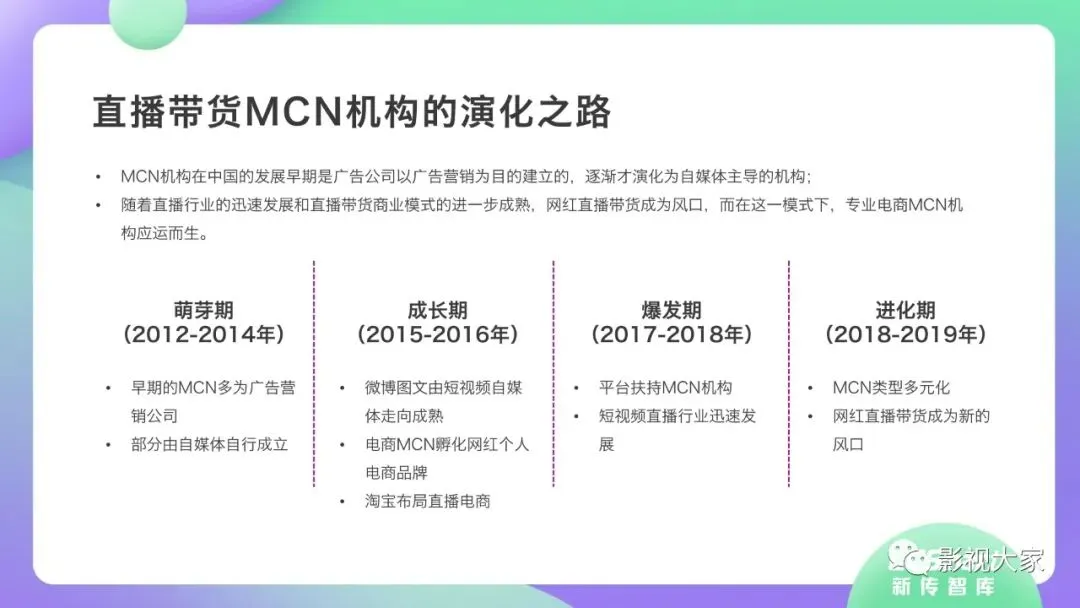 直播带货MCN机构的演化之路

• MCN机构在中国的发展早期是广告公司以广告营销为目的建立的，逐渐才演化为自媒体主导的机构；
• 随着直播行业的迅速发展和直播带货商业模式的进一步成熟，网红直播带货成为风口，而在这一模式下，专业电商MCN机构应运而生。

萌芽期
（2012-2014年）

• 早期的MCN多为广告营销公司
• 部分由自媒体自行成立

成长期
（2015-2016年）

• 微博图文由短视频自媒体走向成熟
• 电商MCN孵化网红个人电商品牌
• 淘宝布局直播电商

爆发期
（2017-2018年）

• 平台扶持MCN机构
• 短视频直播行业迅速发展

进化期
（2018-2019年）

• MCN类型多元化
• 网红直播带货成为新的风口

影视大家
新传智库